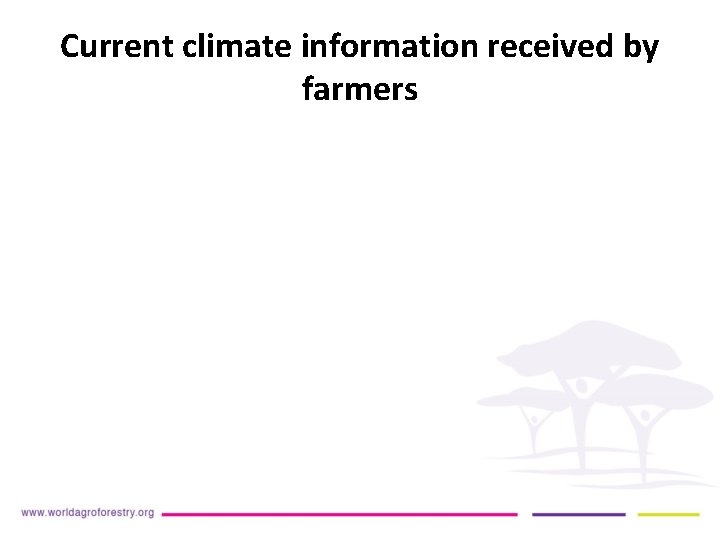 Current climate information received by farmers

www.worldagroforestry.org